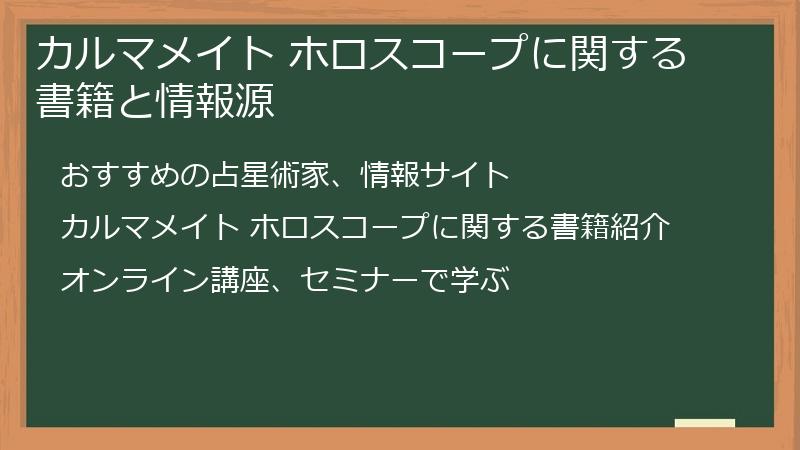 カルマメイト ホロスコープに関する書籍と情報源

おすすめの占星術家、情報サイト

カルマメイト ホロスコープに関する書籍紹介

オンライン講座、セミナーで学ぶ